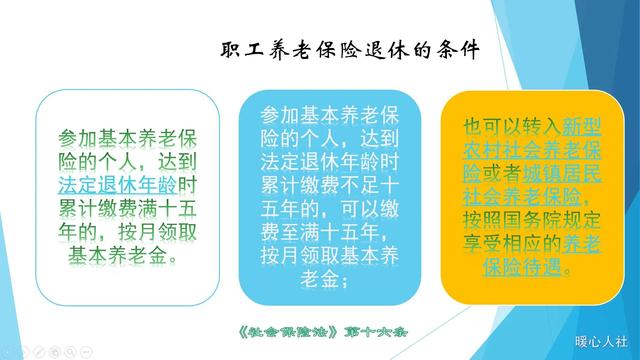 职工养老保险退休的条件

参加基本养老保险的个人，达到法定退休年龄时累计缴费满十五年的，按月领取基本养老金。

参加基本养老保险的个人，达到法定退休年龄时累计缴费不足十五年的，可以缴费至满十五年，按月领取基本养老金；

也可以转入新型农村社会养老保险或者城镇居民社会养老保险，按照国务院规定享受相应的养老保险待遇。

《社会保险法》第十六条

暖心人社